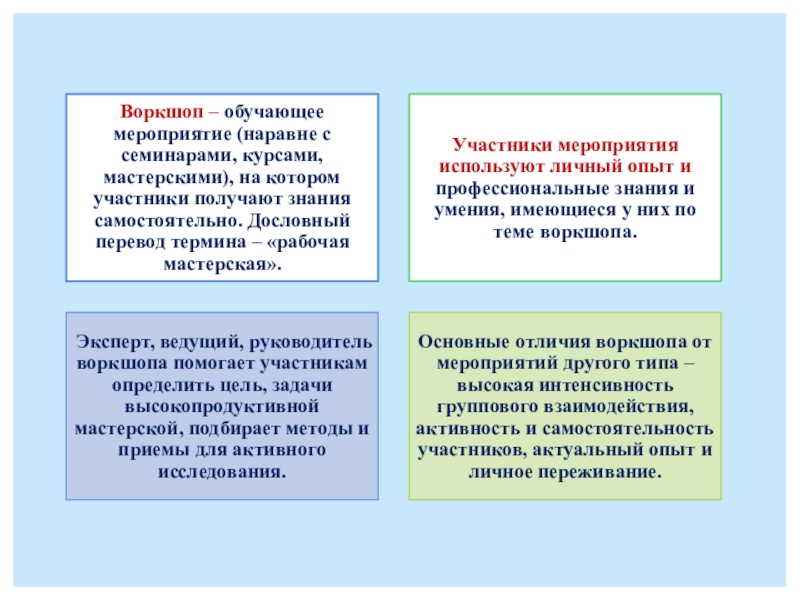 Воркшоп – обучающее мероприятие (наравне с семинарами, курсами, мастерскими), на котором участники получают знания самостоятельно. Дословный перевод термина – «рабочая мастерская».

Участники мероприятия используют личный опыт и профессиональные знания и умения, имеющиеся у них по теме воркшопа.

Эксперт, ведущий, руководитель воркшопа помогает участникам определить цель, задачи высокопродуктивной мастерской, подбирает методы и приемы для активного исследования.

Основные отличия воркшопа от мероприятий другого типа – высокая интенсивность группового взаимодействия, активность и самостоятельность участников, актуальный опыт и личное переживание.